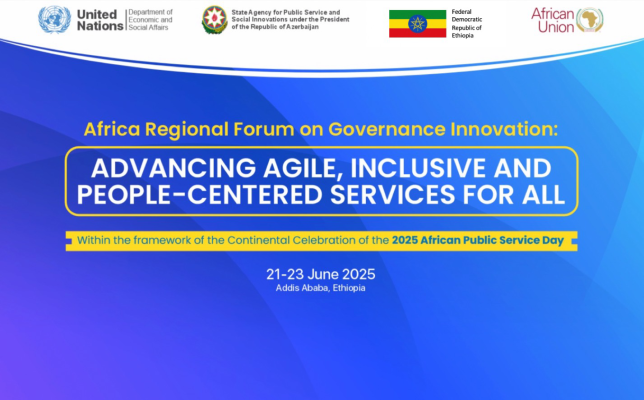 United Nations Department of Economic and Social Affairs

State Agency for Public Service and Social Innovations under the President of the Republic of Azerbaijan

Federal Democratic Republic of Ethiopia

African Union

Africa Regional Forum on Governance Innovation:

ADVANCING AGILE, INCLUSIVE AND PEOPLE-CENTERED SERVICES FOR ALL

Within the framework of the Continental Celebration of the 2025 African Public Service Day

21-23 June 2025
Addis Ababa, Ethiopia